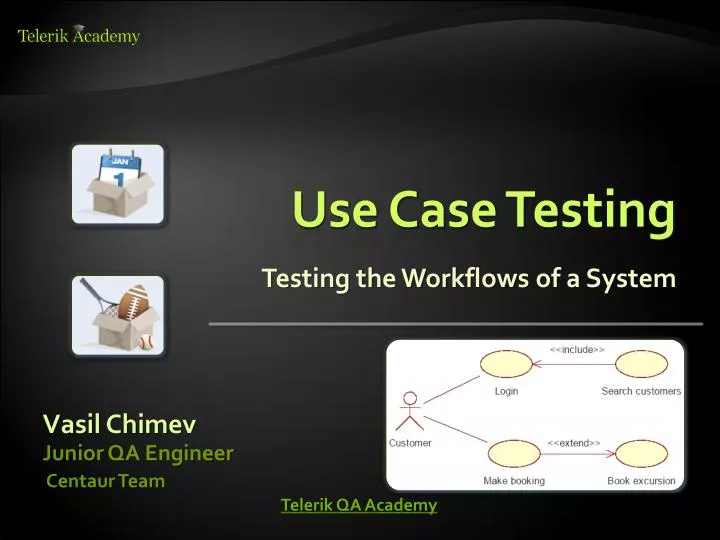 Telerik Academy

JAN
1

Use Case Testing

Testing the Workflows of a System

<<include>>
Login
Search customers
Customer
<<extend>>
Make booking
Book excursion

Vasil Chimev
Junior QA Engineer
Centaur Team

Telerik QA Academy